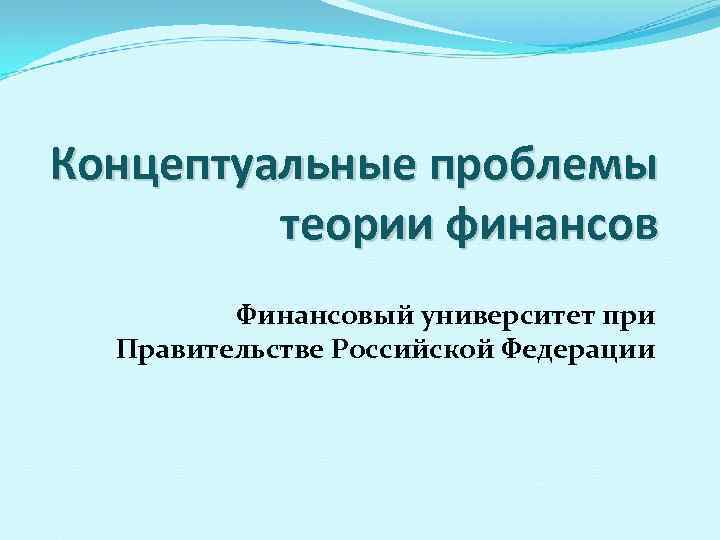 Концептуальные проблемы теории финансов

Финансовый университет при Правительстве Российской Федерации